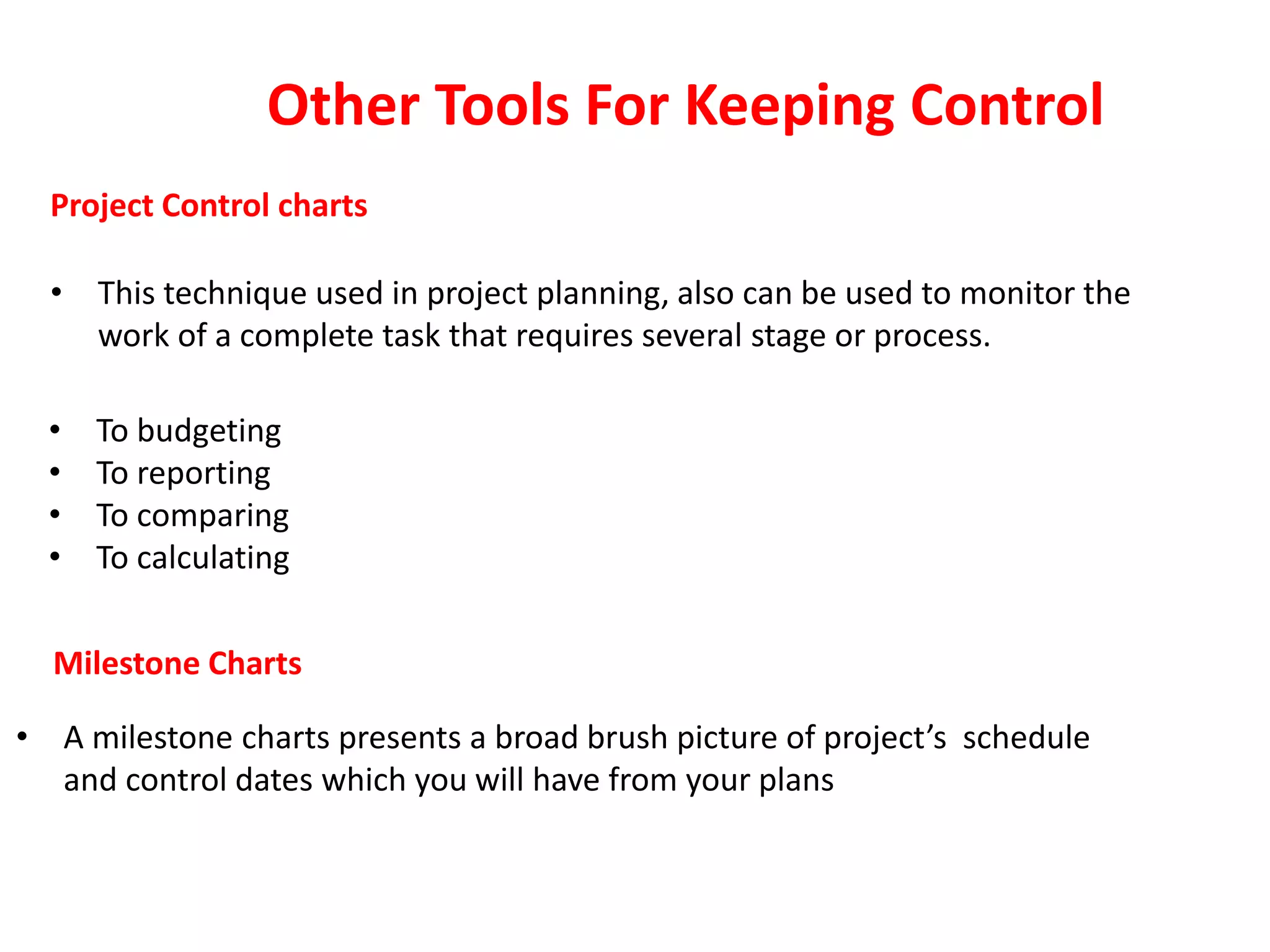 Other Tools For Keeping Control

Project Control charts

• This technique used in project planning, also can be used to monitor the work of a complete task that requires several stage or process.

• To budgeting
• To reporting
• To comparing
• To calculating

Milestone Charts

• A milestone charts presents a broad brush picture of project's schedule and control dates which you will have from your plans